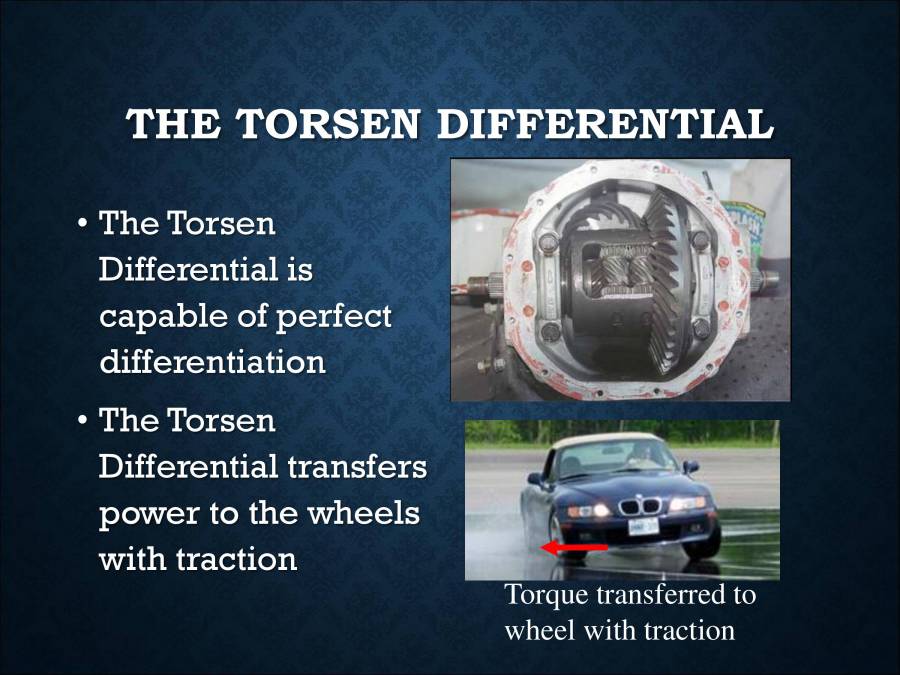 THE TORSEN DIFFERENTIAL

• The Torsen Differential is capable of perfect differentiation

• The Torsen Differential transfers power to the wheels with traction

Torque transferred to wheel with traction